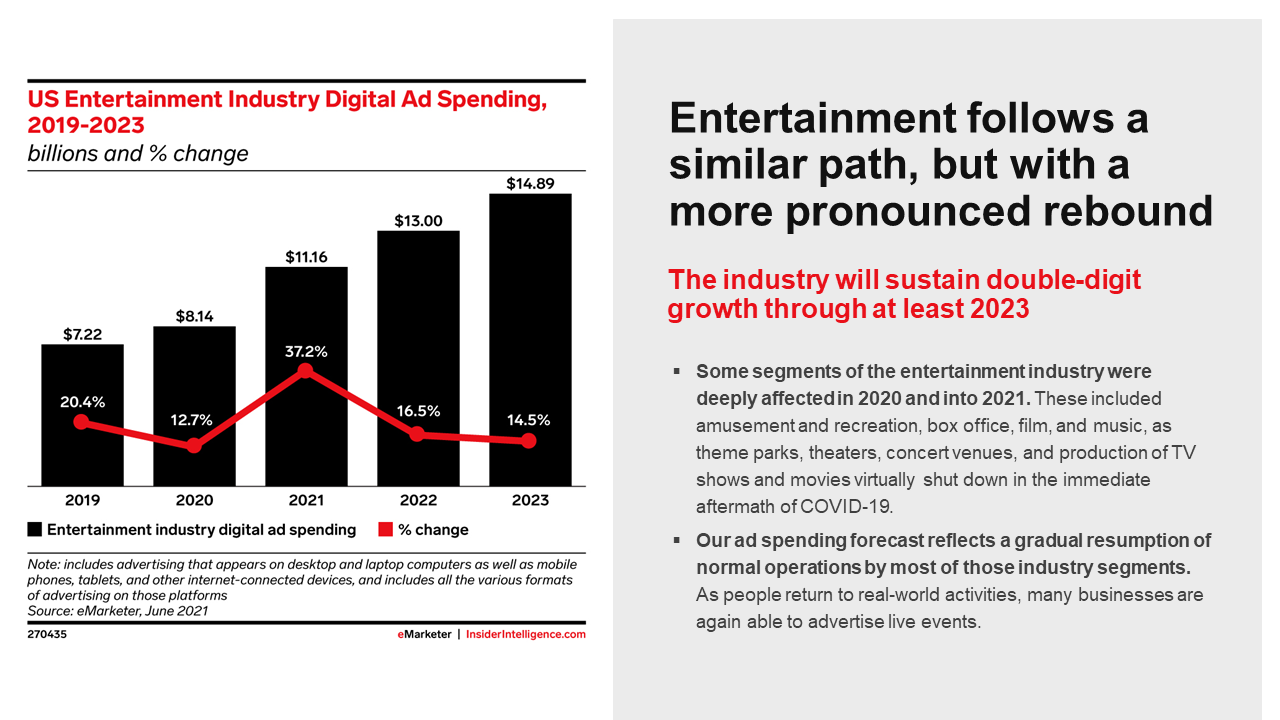 US Entertainment Industry Digital Ad Spending, 2019-2023
billions and % change

$7.22
$8.14
$11.16
$13.00
$14.89

20.4%
12.7%
37.2%
16.5%
14.5%

2019
2020
2021
2022
2023

Entertainment industry digital ad spending
% change

Note: includes advertising that appears on desktop and laptop computers as well as mobile phones, tablets, and other internet-connected devices, and includes all the various formats of advertising on those platforms
Source: eMarketer, June 2021

270435

eMarketer | InsiderIntelligence.com

Entertainment follows a similar path, but with a more pronounced rebound

The industry will sustain double-digit growth through at least 2023

▪ Some segments of the entertainment industry were deeply affected in 2020 and into 2021. These included amusement and recreation, box office, film, and music, as theme parks, theaters, concert venues, and production of TV shows and movies virtually shut down in the immediate aftermath of COVID-19.

▪ Our ad spending forecast reflects a gradual resumption of normal operations by most of those industry segments. As people return to real-world activities, many businesses are again able to advertise live events.